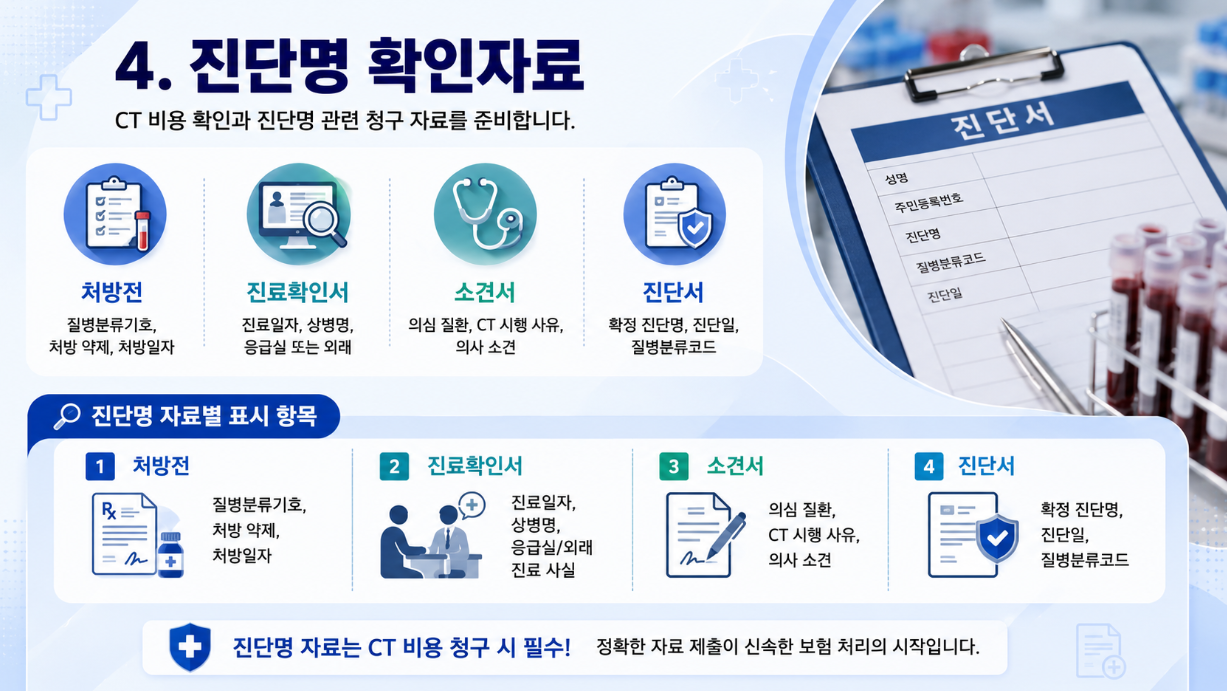 4. 진단명 확인자료

CT 비용 확인과 진단명 관련 청구 자료를 준비합니다.

처방전
질병분류기호, 처방 약제, 처방일자

진료확인서
진료일자, 상병명, 응급실 또는 외래

소견서
의심 질환, CT 시행 사유, 의사 소견

진단서
확정 진단명, 진단일, 질병분류코드

진단서
성명
주민등록번호
진단명
질병분류코드
진단일

진단명 자료별 표시 항목

1 처방전
Rx
질병분류기호, 처방 약제, 처방일자

2 진료확인서
진료일자, 상병명, 응급실/외래 진료 사실

3 소견서
의심 질환, CT 시행 사유, 의사 소견

4 진단서
확정 진단명, 진단일, 질병분류코드

진단명 자료는 CT 비용 청구 시 필수! 정확한 자료 제출이 신속한 보험 처리의 시작입니다.